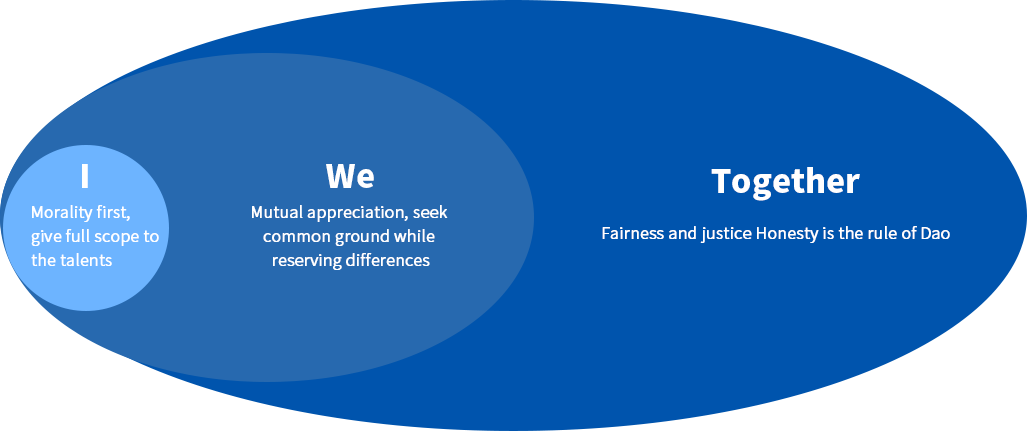 I

Morality first, give full scope to the talents

We

Mutual appreciation, seek common ground while reserving differences

Together

Fairness and justice Honesty is the rule of Dao